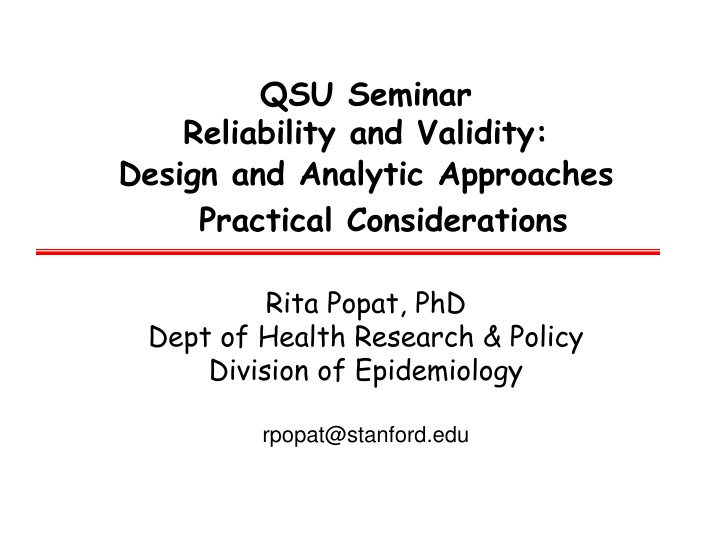 QSU Seminar
Reliability and Validity:
Design and Analytic Approaches
Practical Considerations

Rita Popat, PhD
Dept of Health Research & Policy
Division of Epidemiology

rpopat@stanford.edu